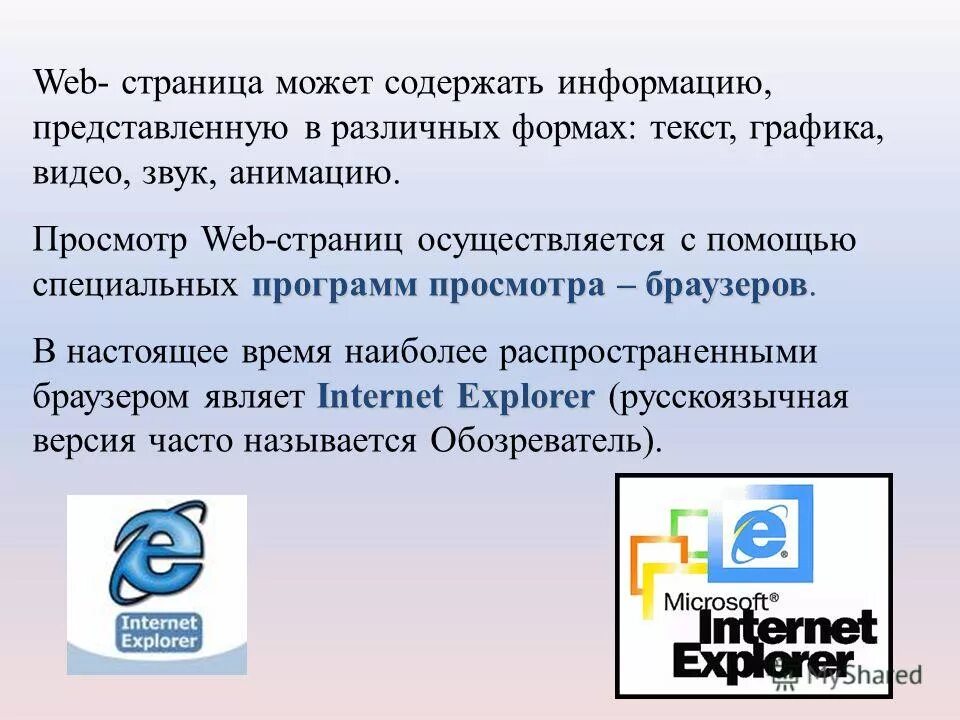 Web- страница может содержать информацию, представленную в различных формах: текст, графика, видео, звук, анимацию.

Просмотр Web-страниц осуществляется с помощью специальных программ просмотра – браузеров.

В настоящее время наиболее распространенными браузером являет Internet Explorer (русскоязычная версия часто называется Обозреватель).

Internet Explorer

Microsoft® Internet Explorer

MyShared